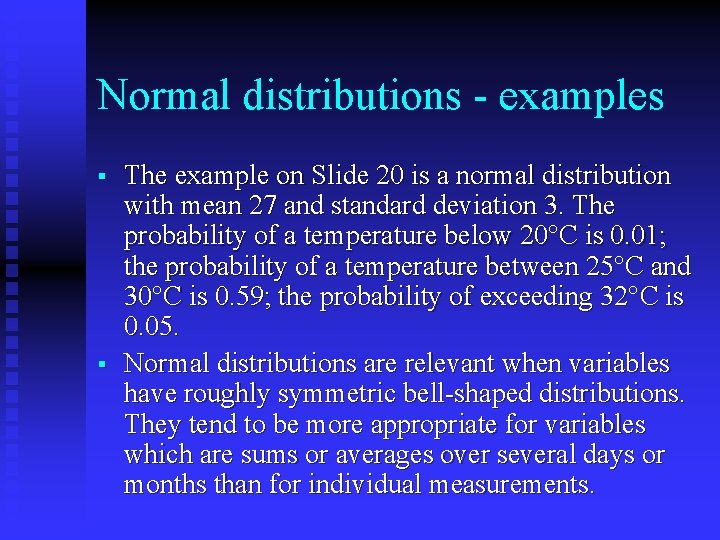 Normal distributions - examples

▪ The example on Slide 20 is a normal distribution with mean 27 and standard deviation 3. The probability of a temperature below 20°C is 0.01; the probability of a temperature between 25°C and 30°C is 0.59; the probability of exceeding 32°C is 0.05.

▪ Normal distributions are relevant when variables have roughly symmetric bell-shaped distributions. They tend to be more appropriate for variables which are sums or averages over several days or months than for individual measurements.